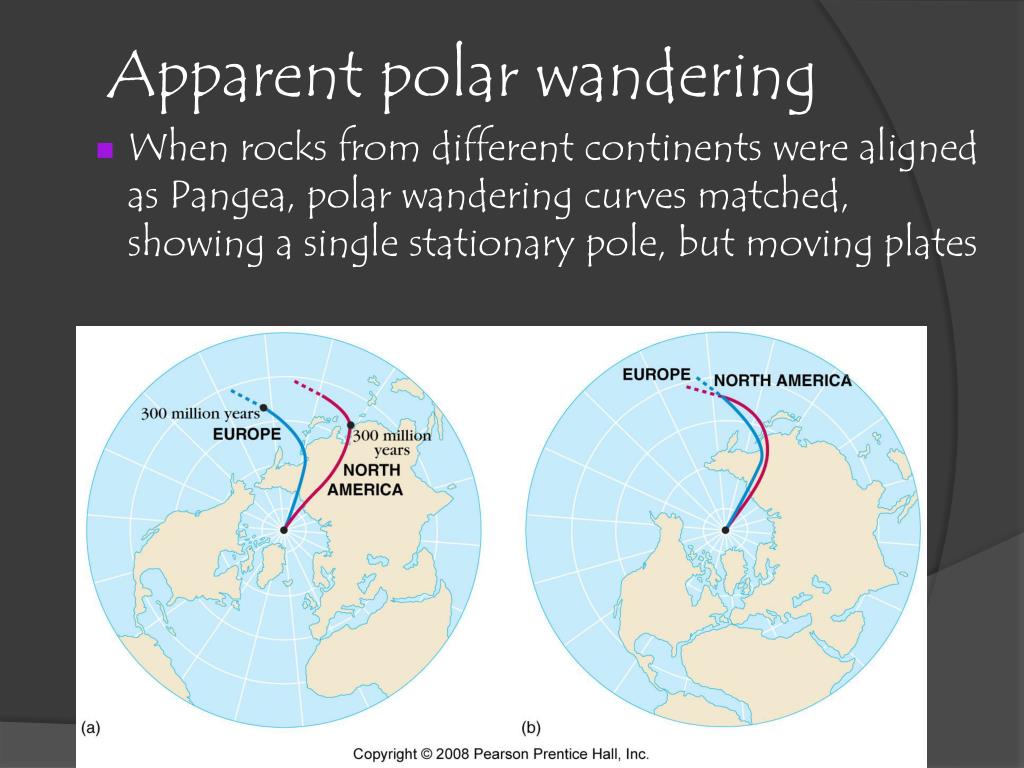 Apparent polar wandering

When rocks from different continents were aligned as Pangea, polar wandering curves matched, showing a single stationary pole, but moving plates

300 million years
EUROPE
300 million years
NORTH AMERICA
(a)

EUROPE
NORTH AMERICA
(b)

Copyright © 2008 Pearson Prentice Hall, Inc.